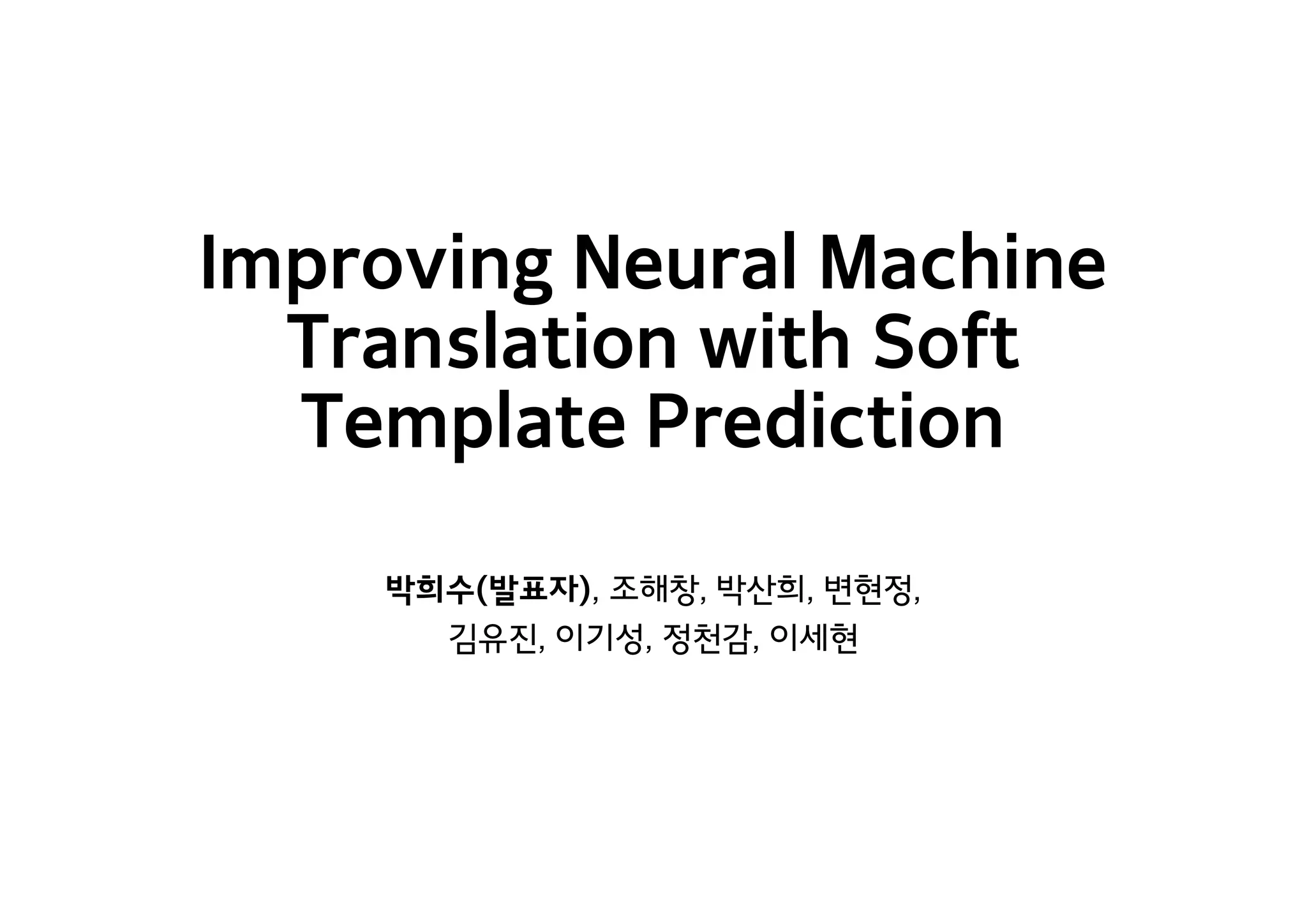 Improving Neural Machine Translation with Soft Template Prediction

박희수(발표자), 조해창, 박산희, 변현정, 김유진, 이기성, 정천감, 이세현